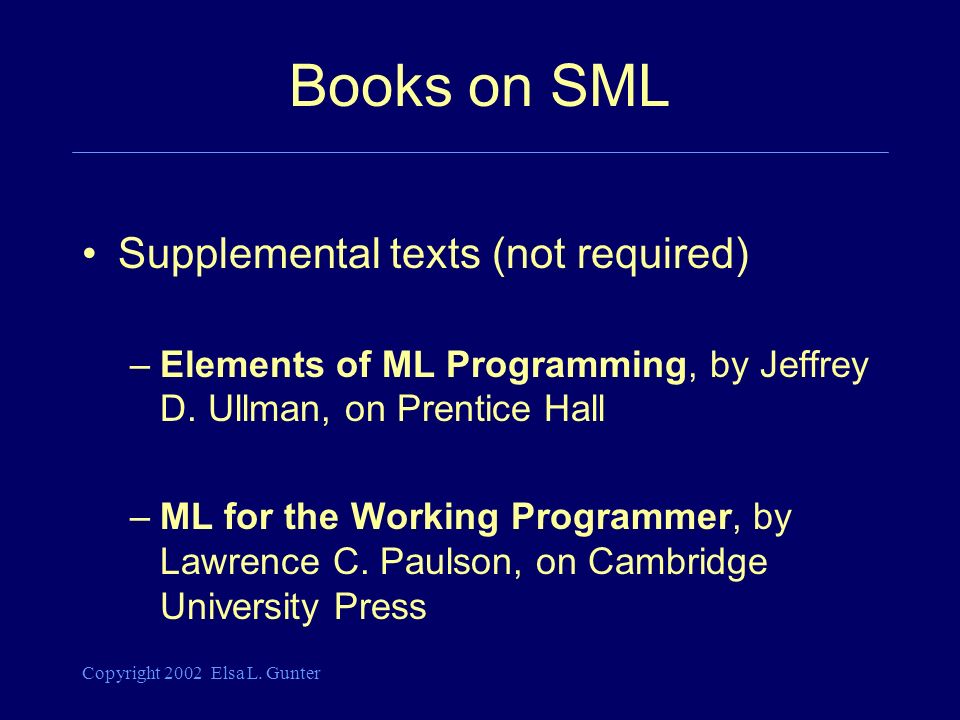 Books on SML

• Supplemental texts (not required)

– Elements of ML Programming, by Jeffrey D. Ullman, on Prentice Hall

– ML for the Working Programmer, by Lawrence C. Paulson, on Cambridge University Press

Copyright 2002 Elsa L. Gunter